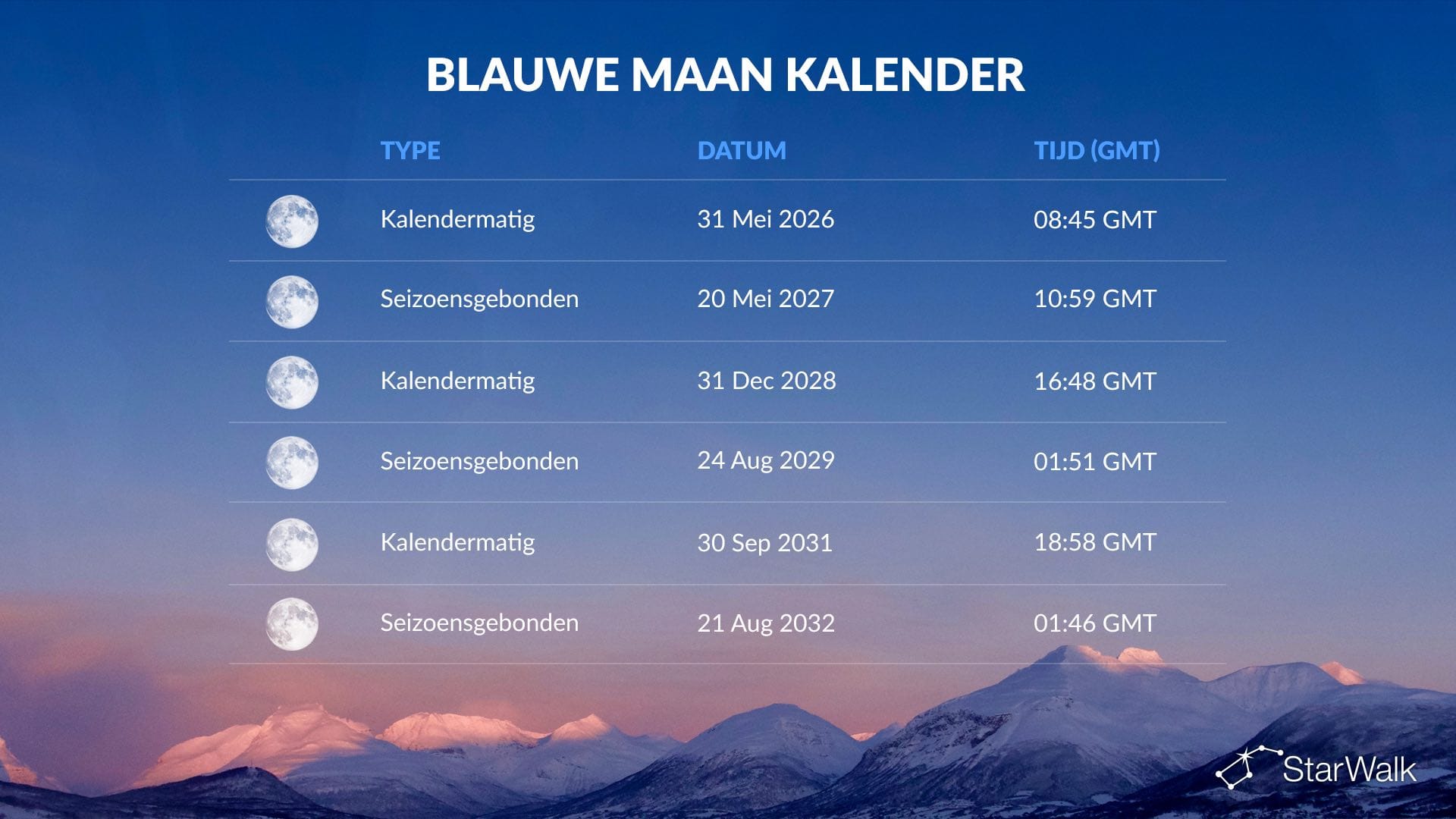 BLAUWE MAAN KALENDER

| TYPE | DATUM | TIJD (GMT) |
|---|---|---|
| Kalendermatig | 31 Mei 2026 | 08:45 GMT |
| Seizoensgebonden | 20 Mei 2027 | 10:59 GMT |
| Kalendermatig | 31 Dec 2028 | 16:48 GMT |
| Seizoensgebonden | 24 Aug 2029 | 01:51 GMT |
| Kalendermatig | 30 Sep 2031 | 18:58 GMT |
| Seizoensgebonden | 21 Aug 2032 | 01:46 GMT |

StarWalk